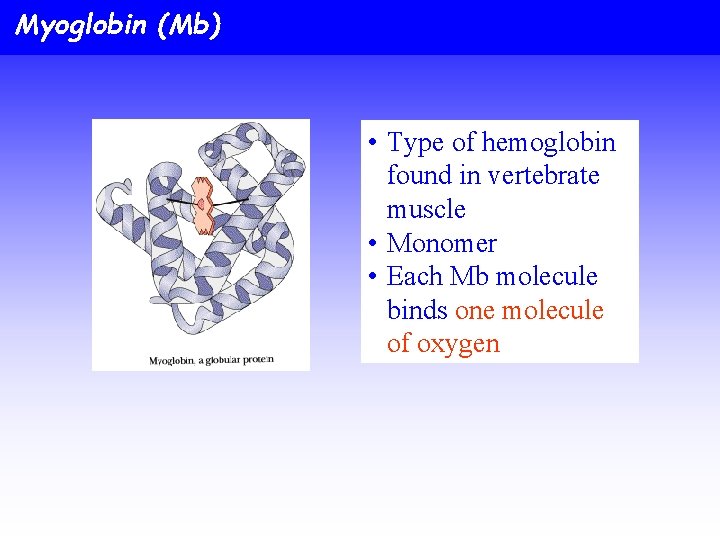 Myoglobin (Mb)

Myoglobin, a globular protein

• Type of hemoglobin found in vertebrate muscle
• Monomer
• Each Mb molecule binds one molecule of oxygen